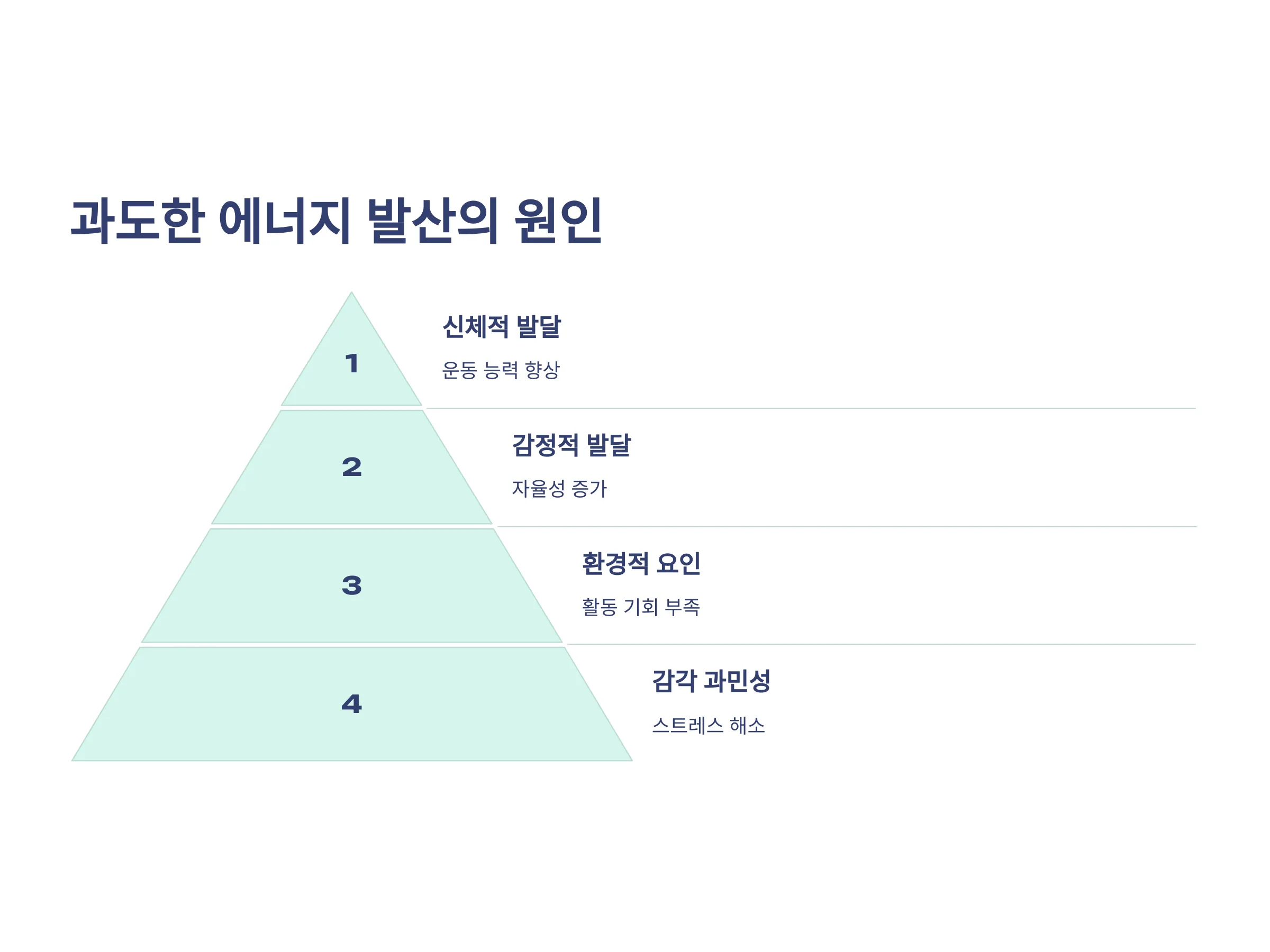 과도한 에너지 발산의 원인

1

신체적 발달

운동 능력 향상

2

감정적 발달

자율성 증가

3

환경적 요인

활동 기회 부족

4

감각 과민성

스트레스 해소